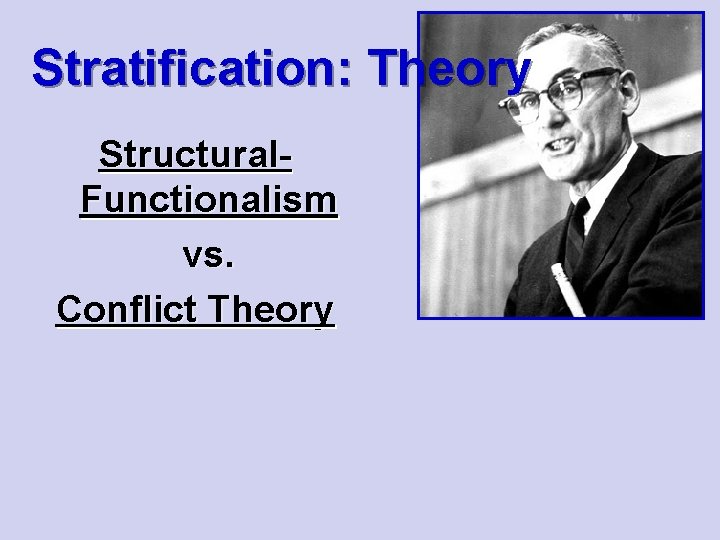 Stratification: Theory

Structural-Functionalism

vs.

Conflict Theory